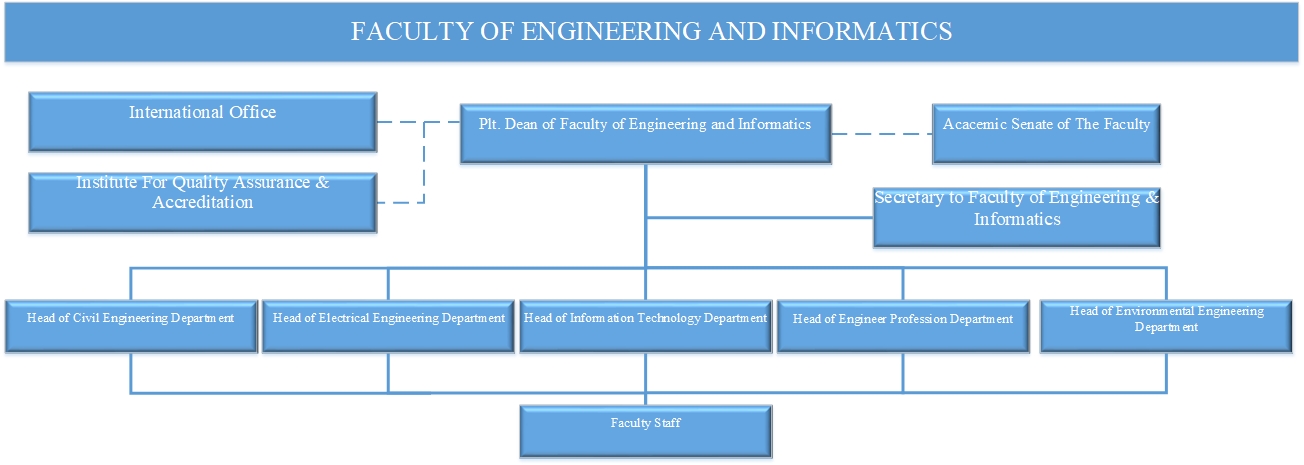 FACULTY OF ENGINEERING AND INFORMATICS

International Office

Institute For Quality Assurance & Accreditation

Plt. Dean of Faculty of Engineering and Informatics

Acacemic Senate of The Faculty

Secretary to Faculty of Engineering & Informatics

Head of Civil Engineering Department

Head of Electrical Engineering Department

Head of Information Technology Department

Head of Engineer Profession Department

Head of Environmental Engineering Department

Faculty Staff